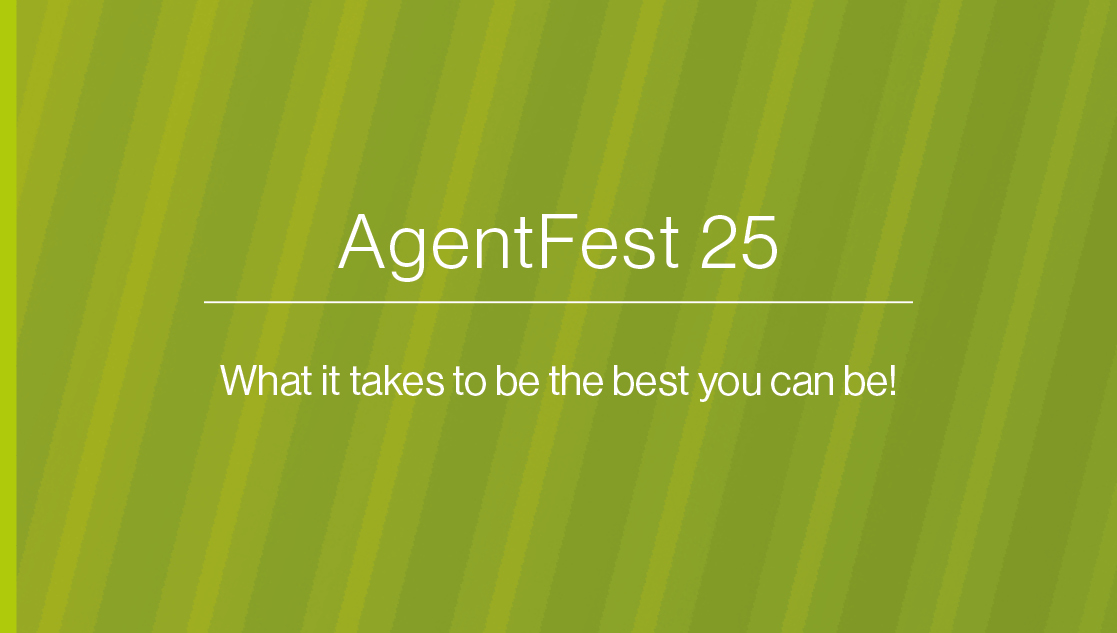 AgentFest 25

What it takes to be the best you can be!